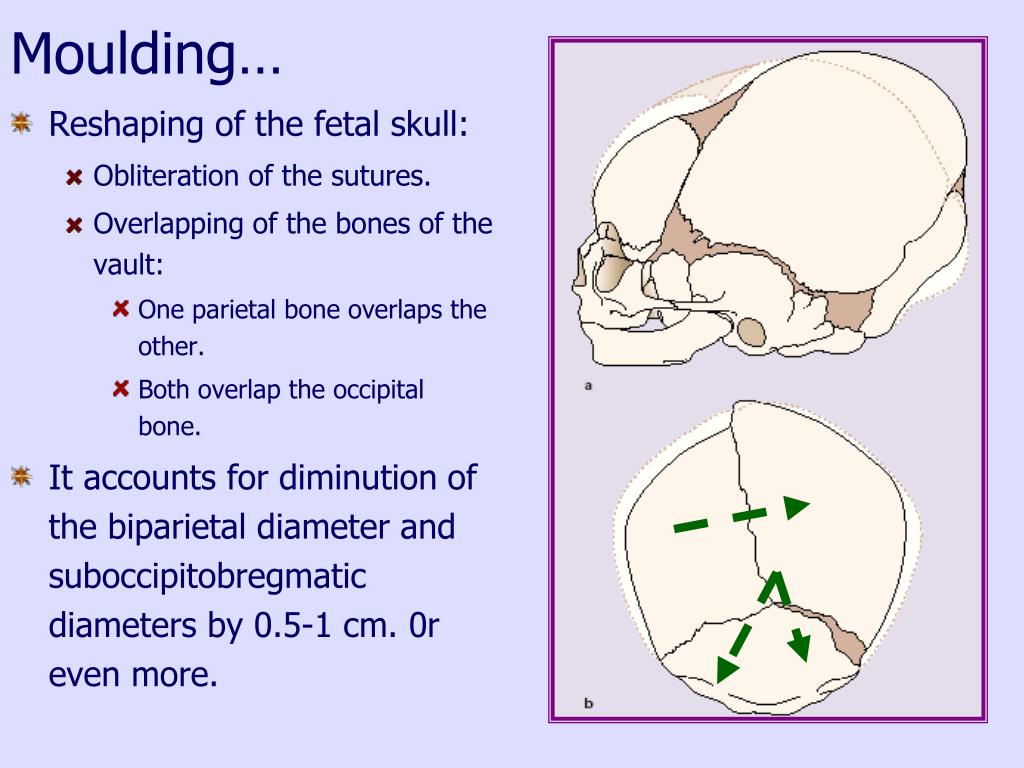 Moulding…

Reshaping of the fetal skull:

Obliteration of the sutures.

Overlapping of the bones of the vault:

One parietal bone overlaps the other.

Both overlap the occipital bone.

It accounts for diminution of the biparietal diameter and suboccipitobregmatic diameters by 0.5-1 cm. 0r even more.

a

b